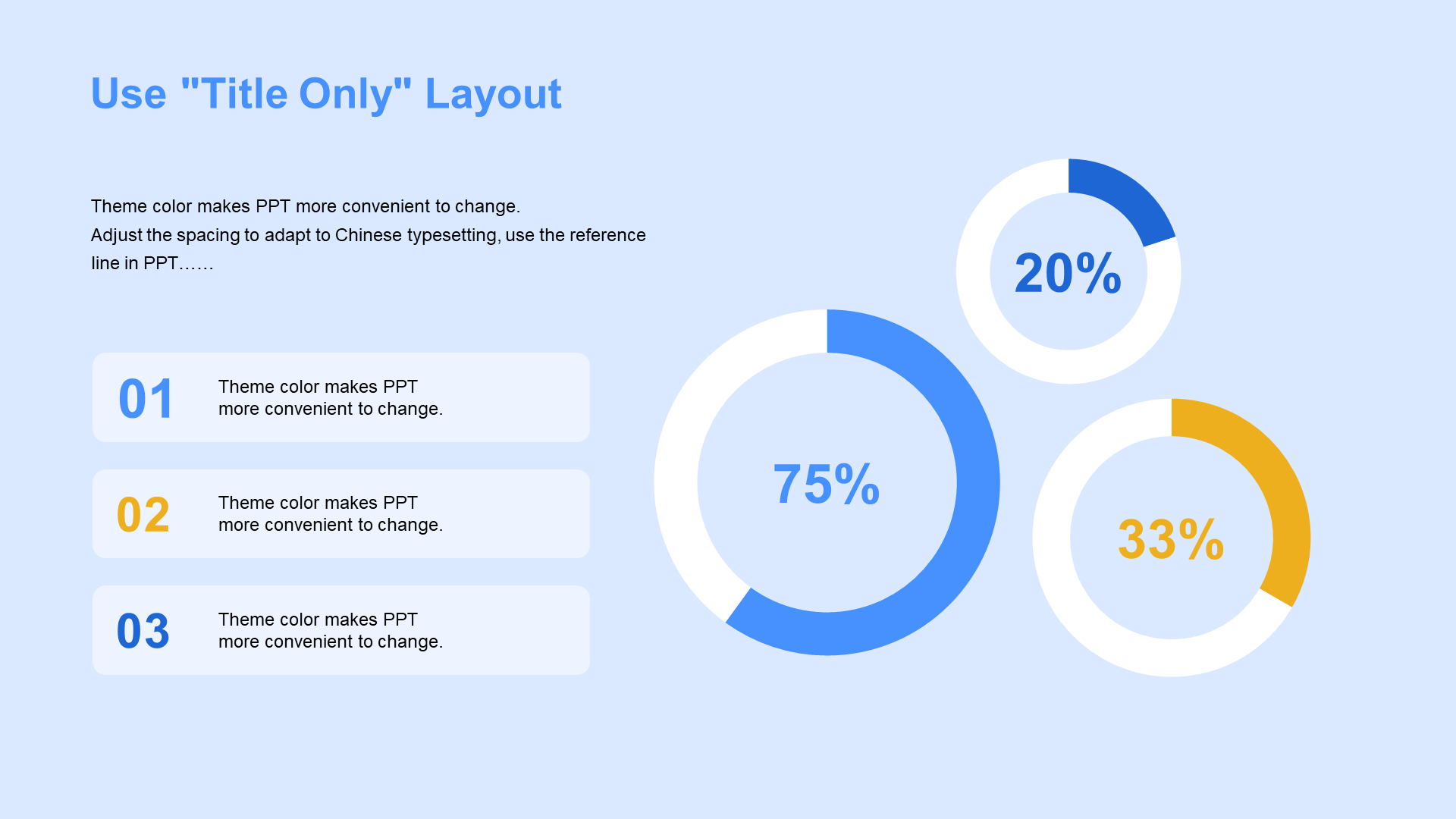 Use "Title Only" Layout

Theme color makes PPT more convenient to change.
Adjust the spacing to adapt to Chinese typesetting, use the reference line in PPT……

01 Theme color makes PPT more convenient to change.

02 Theme color makes PPT more convenient to change.

03 Theme color makes PPT more convenient to change.

20%

75%

33%